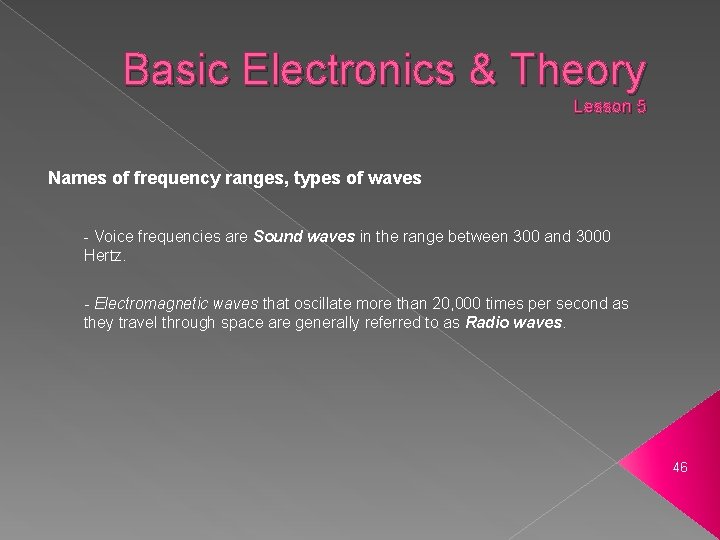 Basic Electronics & Theory
Lesson 5

Names of frequency ranges, types of waves

- Voice frequencies are Sound waves in the range between 300 and 3000 Hertz.

- Electromagnetic waves that oscillate more than 20,000 times per second as they travel through space are generally referred to as Radio waves.

46